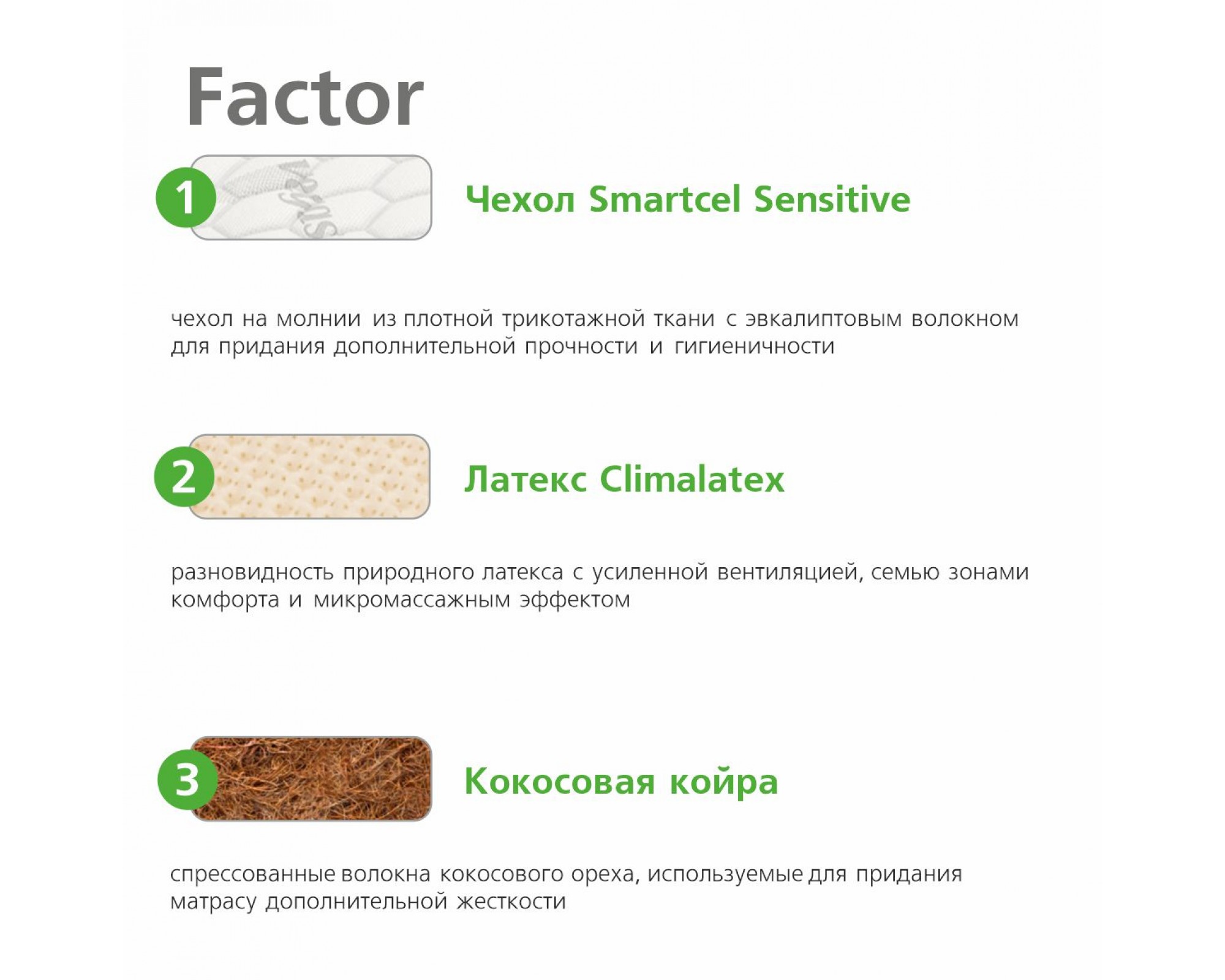 Factor

1

Чехол Smartcel Sensitive

чехол на молнии из плотной трикотажной ткани с эвкалиптовым волокном для придания дополнительной прочности и гигиеничности

2

Латекс Climalatex

разновидность природного латекса с усиленной вентиляцией, семью зонами комфорта и микромассажным эффектом

3

Кокосовая койра

спрессованные волокна кокосового ореха, используемые для придания матрасу дополнительной жесткости